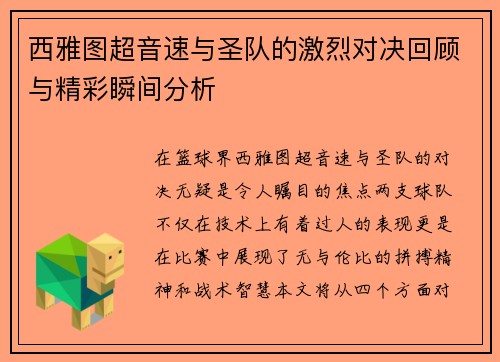 西雅图超音速与圣队的激烈对决回顾与精彩瞬间分析

在篮球界西雅图超音速与圣队的对决无疑是令人瞩目的焦点两支球队不仅在技术上有着过人的表现更是在比赛中展现了无与伦比的拼搏精神和战术智慧本文将从四个方面对